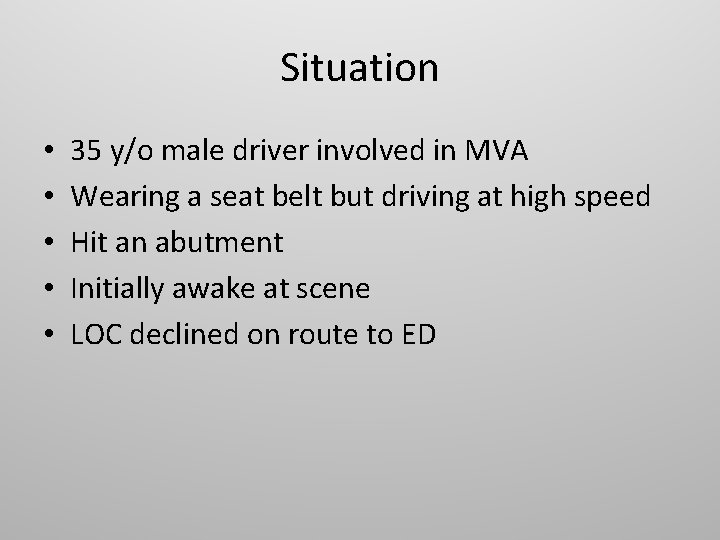 Situation

• 35 y/o male driver involved in MVA
• Wearing a seat belt but driving at high speed
• Hit an abutment
• Initially awake at scene
• LOC declined on route to ED